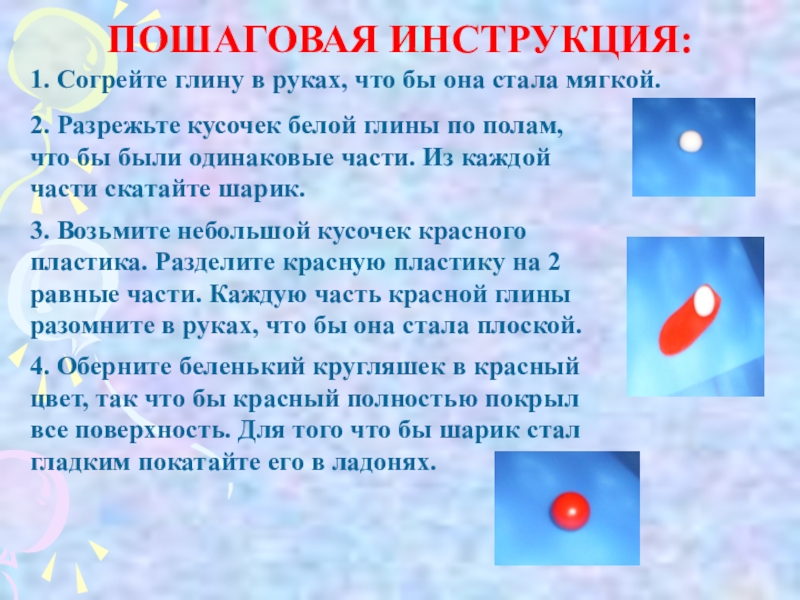 ПОШАГОВАЯ ИНСТРУКЦИЯ:

1. Согрейте глину в руках, что бы она стала мягкой.

2. Разрежьте кусочек белой глины по полам, что бы были одинаковые части. Из каждой части скатайте шарик.

3. Возьмите небольшой кусочек красного пластика. Разделите красную пластику на 2 равные части. Каждую часть красной глины разомните в руках, что бы она стала плоской.

4. Оберните беленький кругляшек в красный цвет, так что бы красный полностью покрыл все поверхность. Для того что бы шарик стал гладким покатайте его в ладонях.